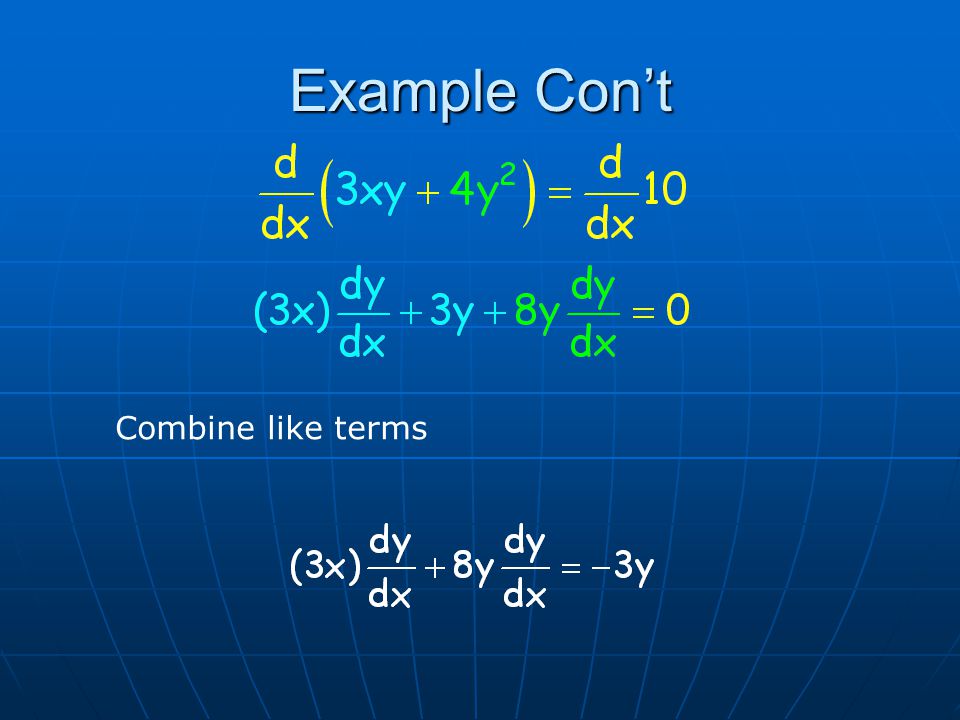 Example Con’t

$\frac{d}{dx}\left(3xy + 4y^2\right) = \frac{d}{dx}10$

$(3x)\frac{dy}{dx} + 3y + 8y\frac{dy}{dx} = 0$

Combine like terms

$(3x)\frac{dy}{dx} + 8y\frac{dy}{dx} = -3y$